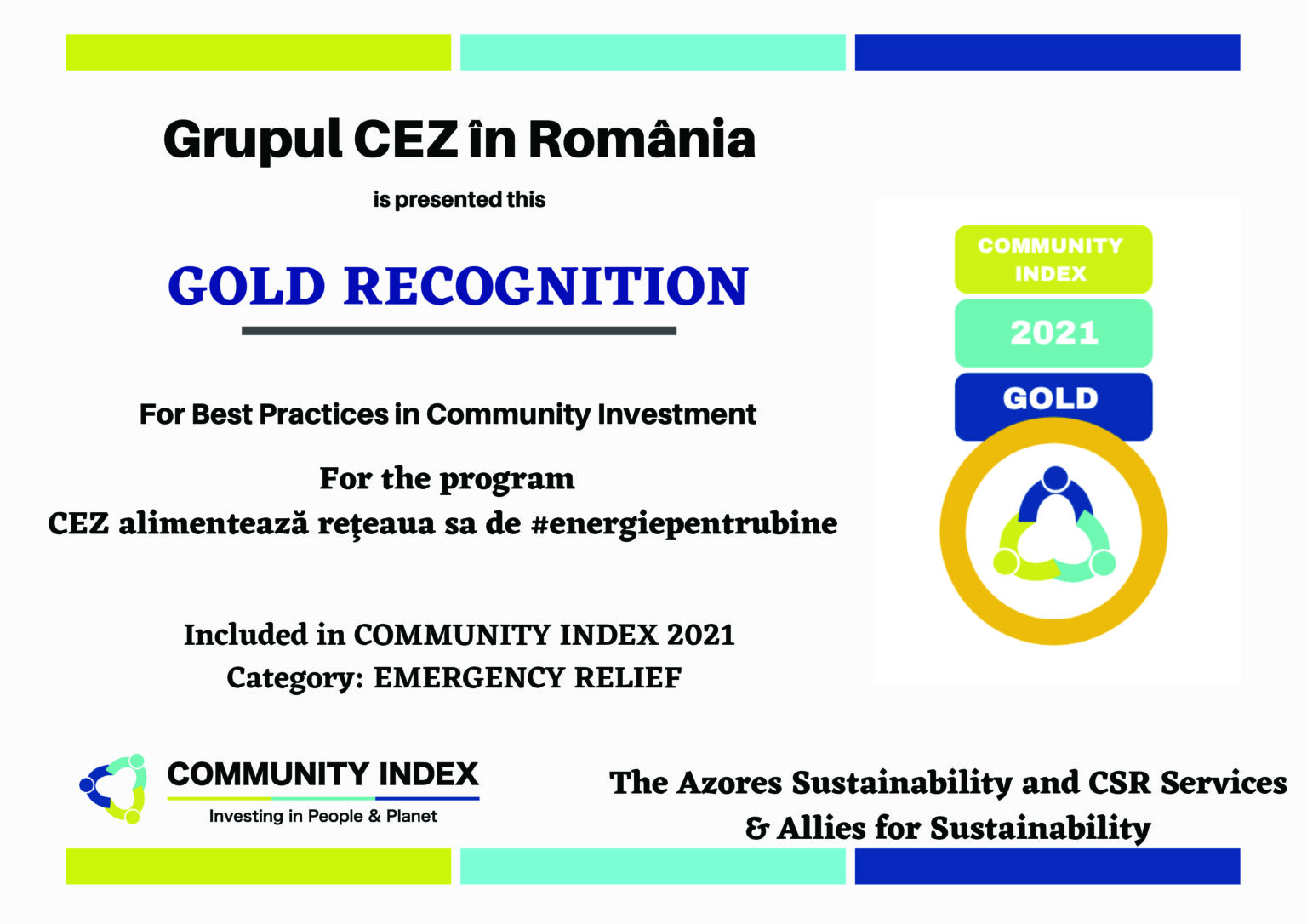 Grupul CEZ în România

is presented this

GOLD RECOGNITION

For Best Practices in Community Investment

For the program
CEZ alimentează reţeaua sa de #energiepentrubine

Included in COMMUNITY INDEX 2021
Category: EMERGENCY RELIEF

COMMUNITY INDEX
2021
GOLD

COMMUNITY INDEX
Investing in People & Planet

The Azores Sustainability and CSR Services
& Allies for Sustainability